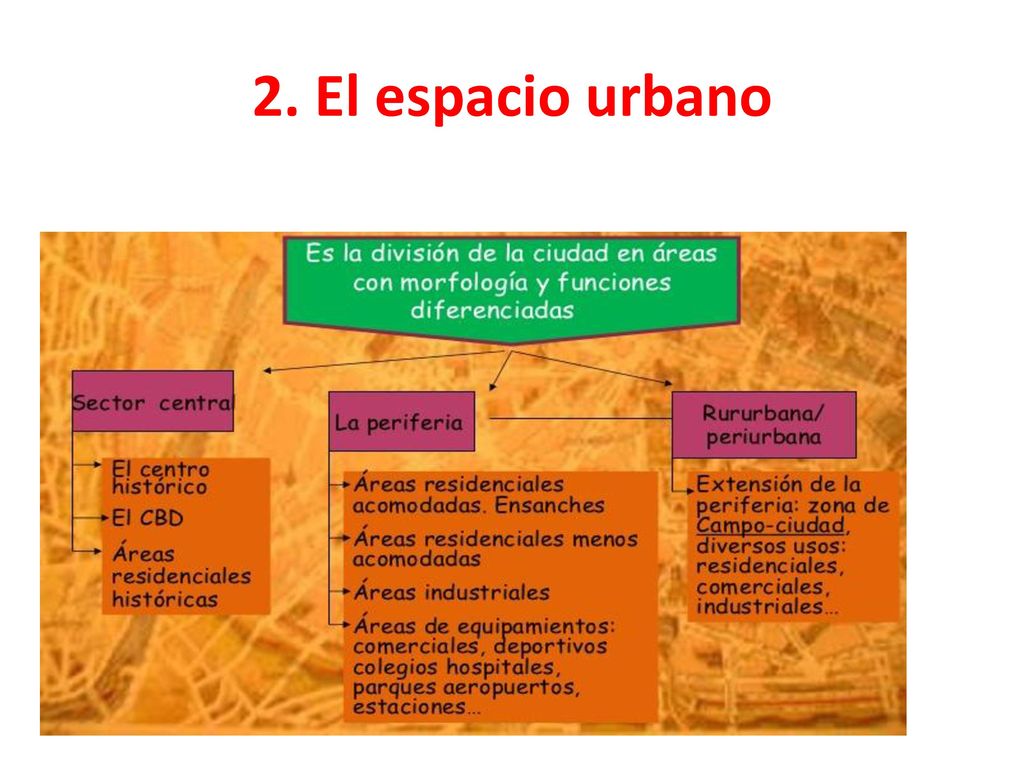 2. El espacio urbano

Es la división de la ciudad en áreas con morfología y funciones diferenciadas

Sector central

El centro histórico

El CBD

Áreas residenciales históricas

La periferia

Áreas residenciales acomodadas. Ensanches

Áreas residenciales menos acomodadas

Áreas industriales

Áreas de equipamientos: comerciales, deportivos colegios hospitales, parques aeropuertos, estaciones…

Rururbana/ periurbana

Extensión de la periferia: zona de Campo-ciudad, diversos usos: residenciales, comerciales, industriales…